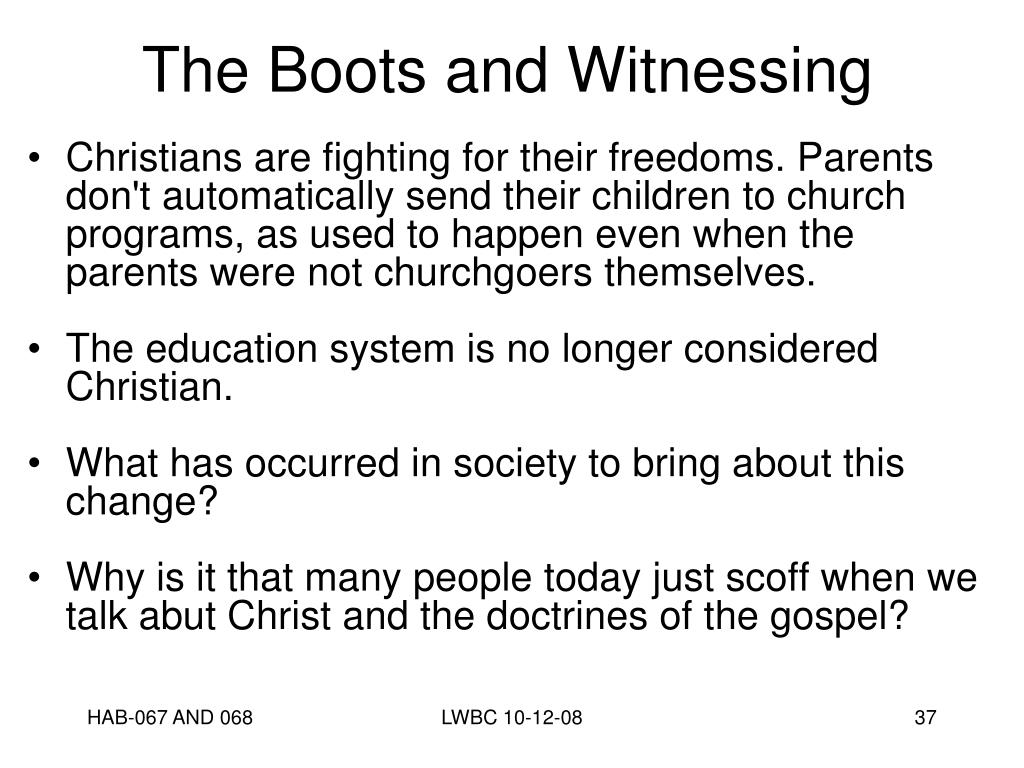 The Boots and Witnessing

• Christians are fighting for their freedoms. Parents don't automatically send their children to church programs, as used to happen even when the parents were not churchgoers themselves.

• The education system is no longer considered Christian.

• What has occurred in society to bring about this change?

• Why is it that many people today just scoff when we talk abut Christ and the doctrines of the gospel?

HAB-067 AND 068

LWBC 10-12-08

37